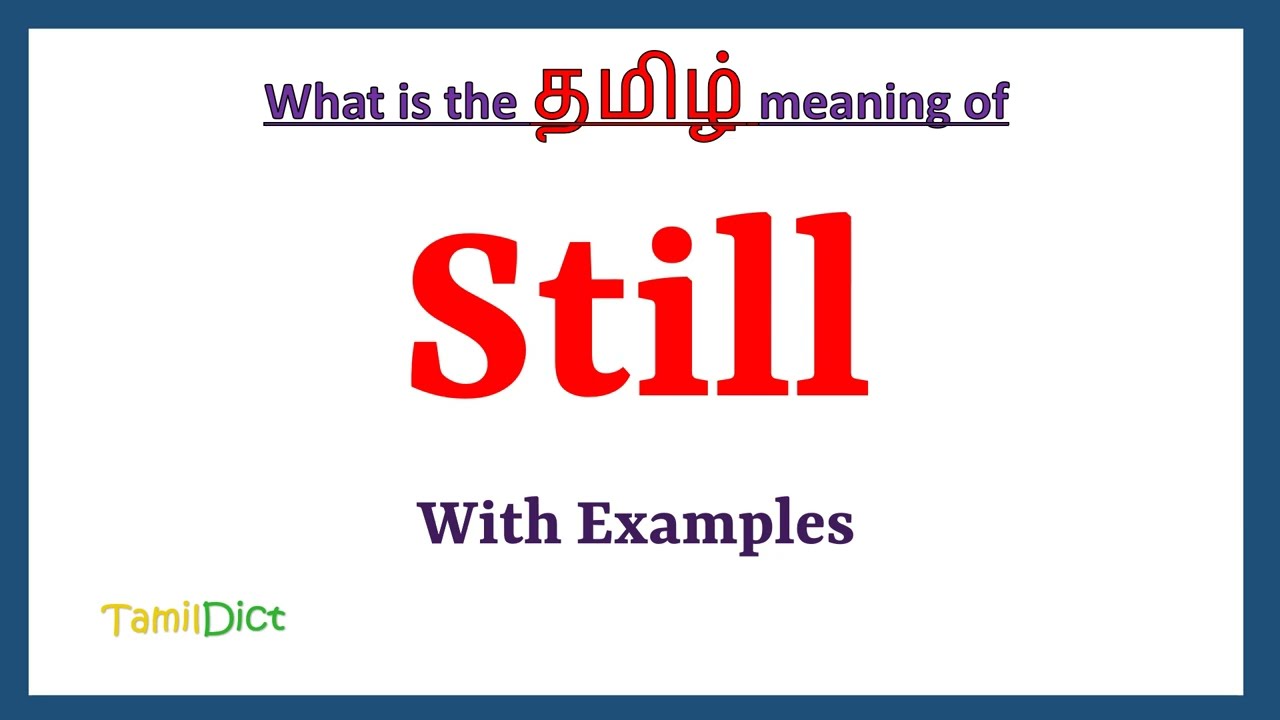 What is the தமிழ் meaning of

Still

With Examples

TamilDict